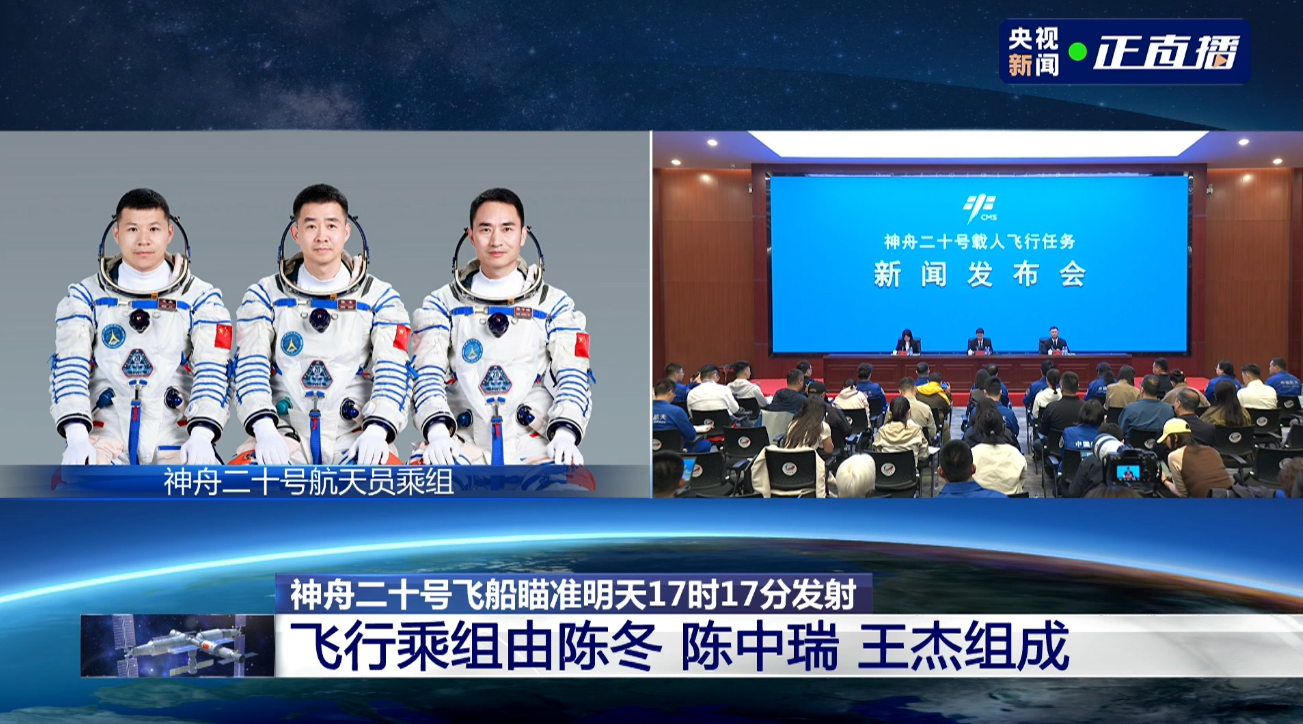 央视新闻 正直播

神舟二十号航天员乘组

CMS
神舟二十号载人飞行任务
新闻发布会

神舟二十号飞船瞄准明天17时17分发射
飞行乘组由陈冬 陈中瑞 王杰组成